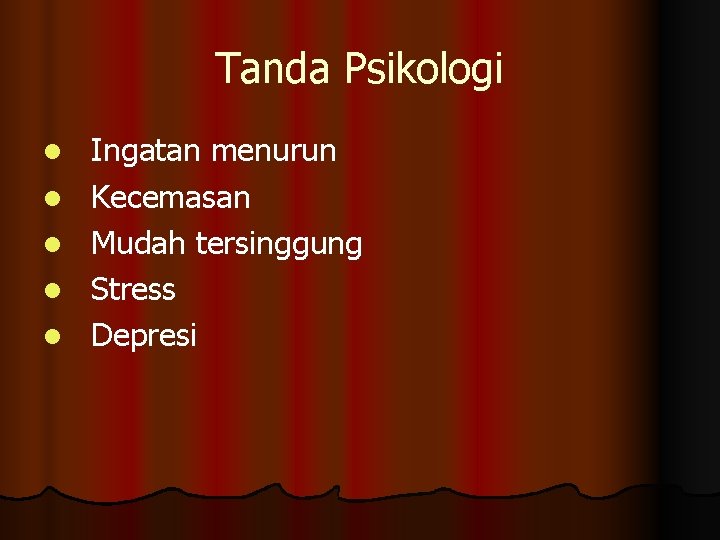 Tanda Psikologi

- Ingatan menurun
- Kecemasan
- Mudah tersinggung
- Stress
- Depresi